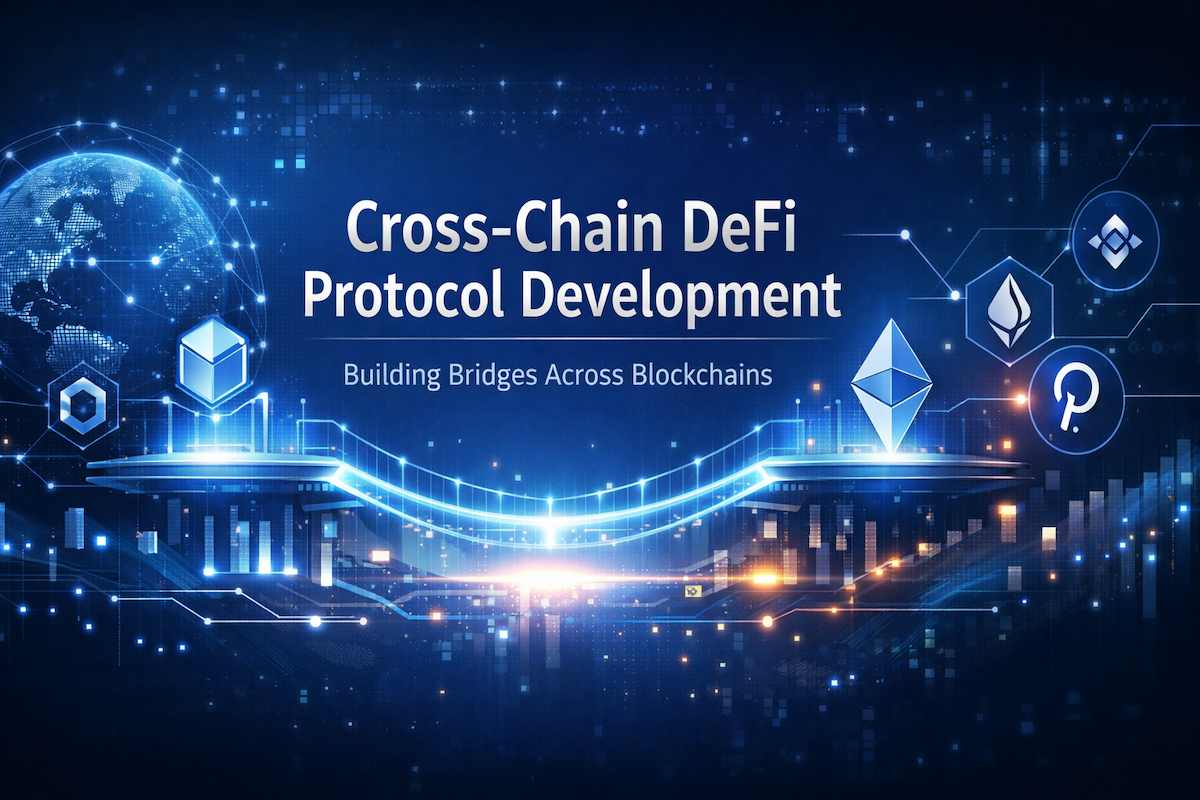 Cross-Chain DeFi Protocol Development

Building Bridges Across Blockchains